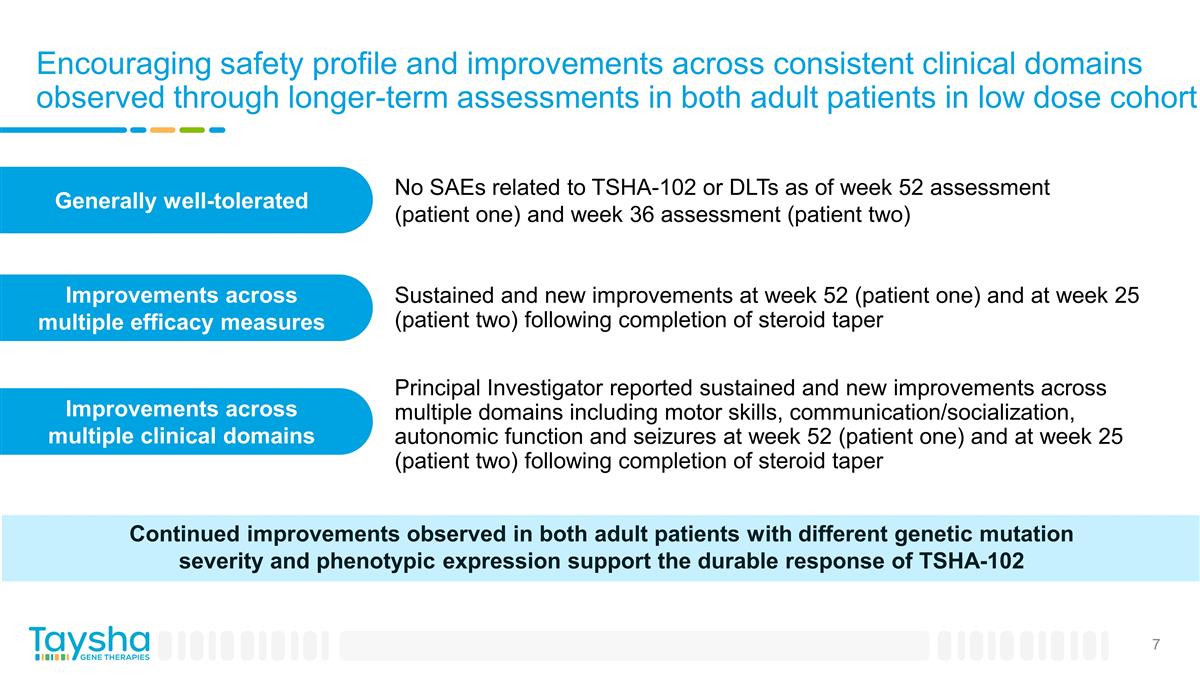 Encouraging safety profile and improvements across consistent clinical domains observed through longer-term assessments in both adult patients in low dose cohort

Generally well-tolerated

No SAEs related to TSHA-102 or DLTs as of week 52 assessment (patient one) and week 36 assessment (patient two)

Improvements across multiple efficacy measures

Sustained and new improvements at week 52 (patient one) and at week 25 (patient two) following completion of steroid taper

Improvements across multiple clinical domains

Principal Investigator reported sustained and new improvements across multiple domains including motor skills, communication/socialization, autonomic function and seizures at week 52 (patient one) and at week 25 (patient two) following completion of steroid taper

Continued improvements observed in both adult patients with different genetic mutation severity and phenotypic expression support the durable response of TSHA-102

Taysha GENE THERAPIES

7